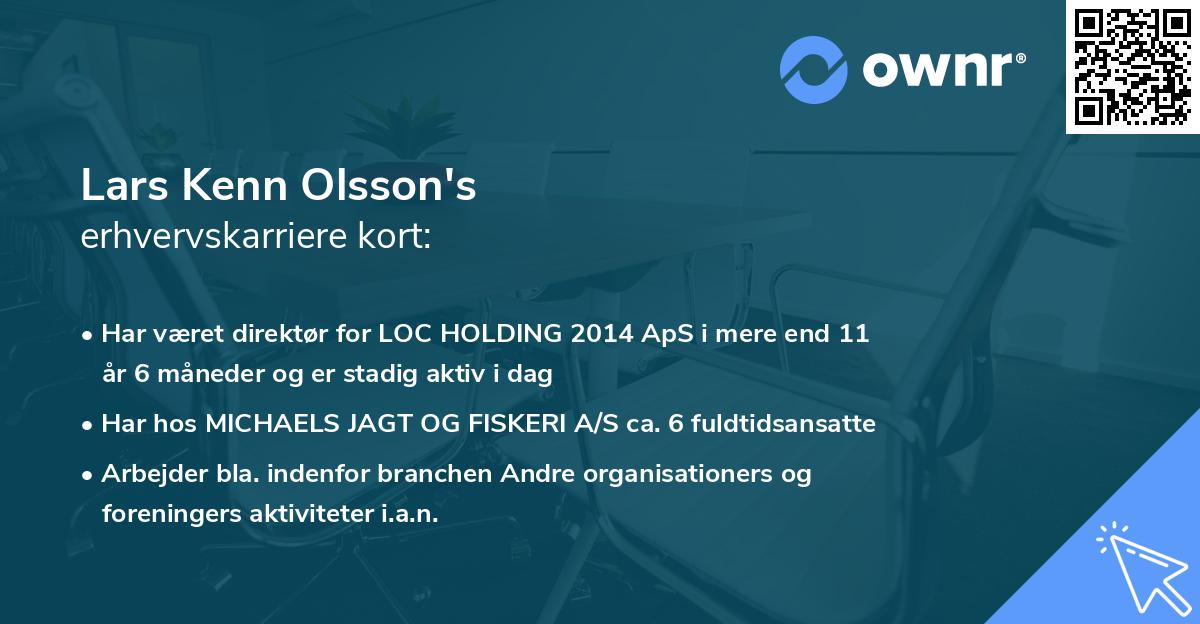 ownr®

Lars Kenn Olsson's
erhvervskarriere kort:

• Har været direktør for LOC HOLDING 2014 ApS i mere end 11 år 6 måneder og er stadig aktiv i dag

• Har hos MICHAELS JAGT OG FISKERI A/S ca. 6 fuldtidsansatte

• Arbejder bla. indenfor branchen Andre organisationers og foreningers aktiviteter i.a.n.